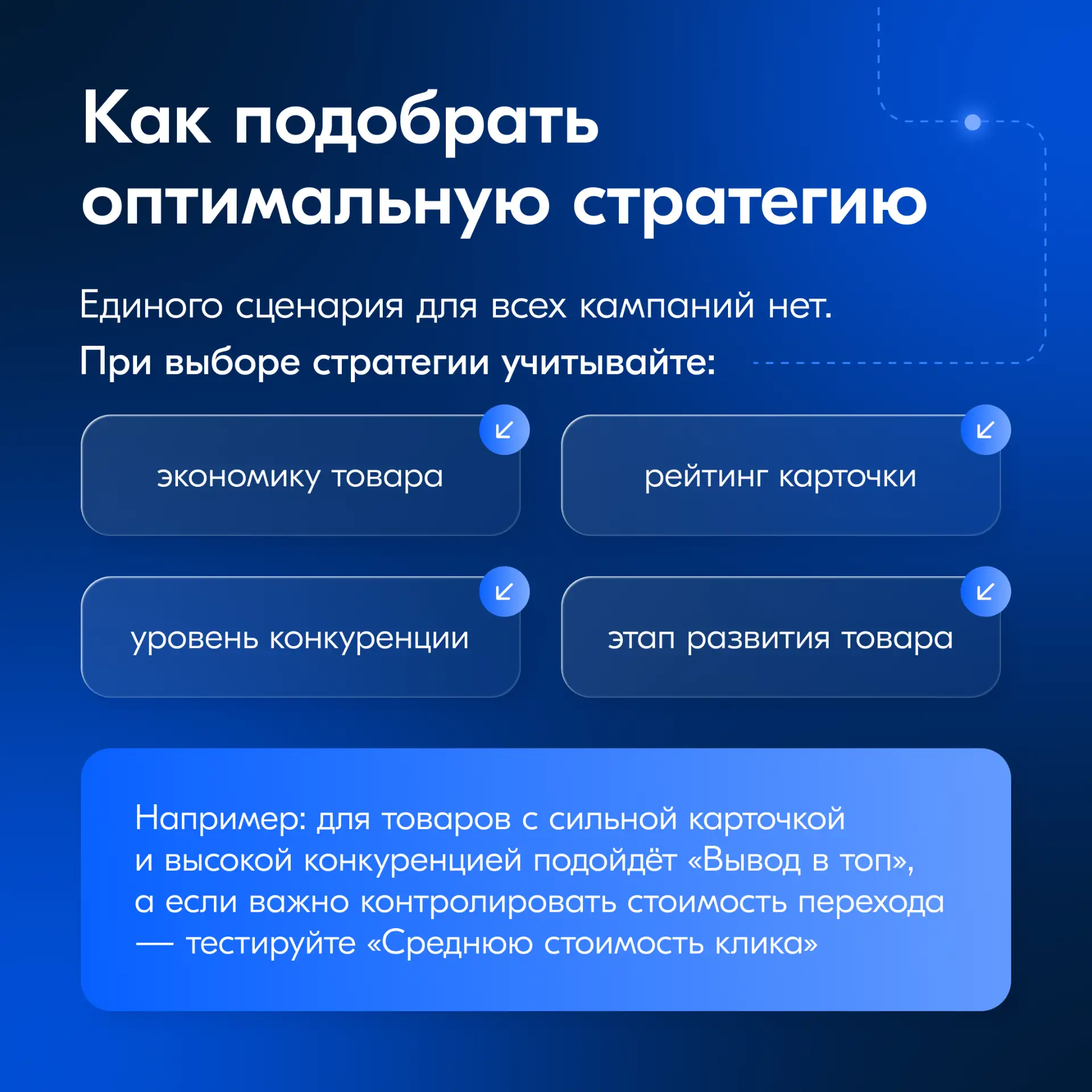 Как подобрать оптимальную стратегию

Единого сценария для всех кампаний нет.
При выборе стратегии учитывайте:

экономику товара

рейтинг карточки

уровень конкуренции

этап развития товара

Например: для товаров с сильной карточкой и высокой конкуренцией подойдёт «Вывод в топ», а если важно контролировать стоимость перехода — тестируйте «Среднюю стоимость клика»